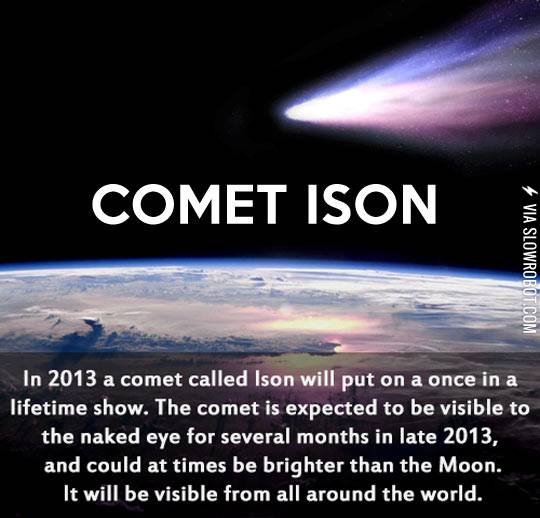 COMET ISON

VIA SLOWROBOT.COM

In 2013 a comet called Ison will put on a once in a lifetime show. The comet is expected to be visible to the naked eye for several months in late 2013, and could at times be brighter than the Moon. It will be visible from all around the world.